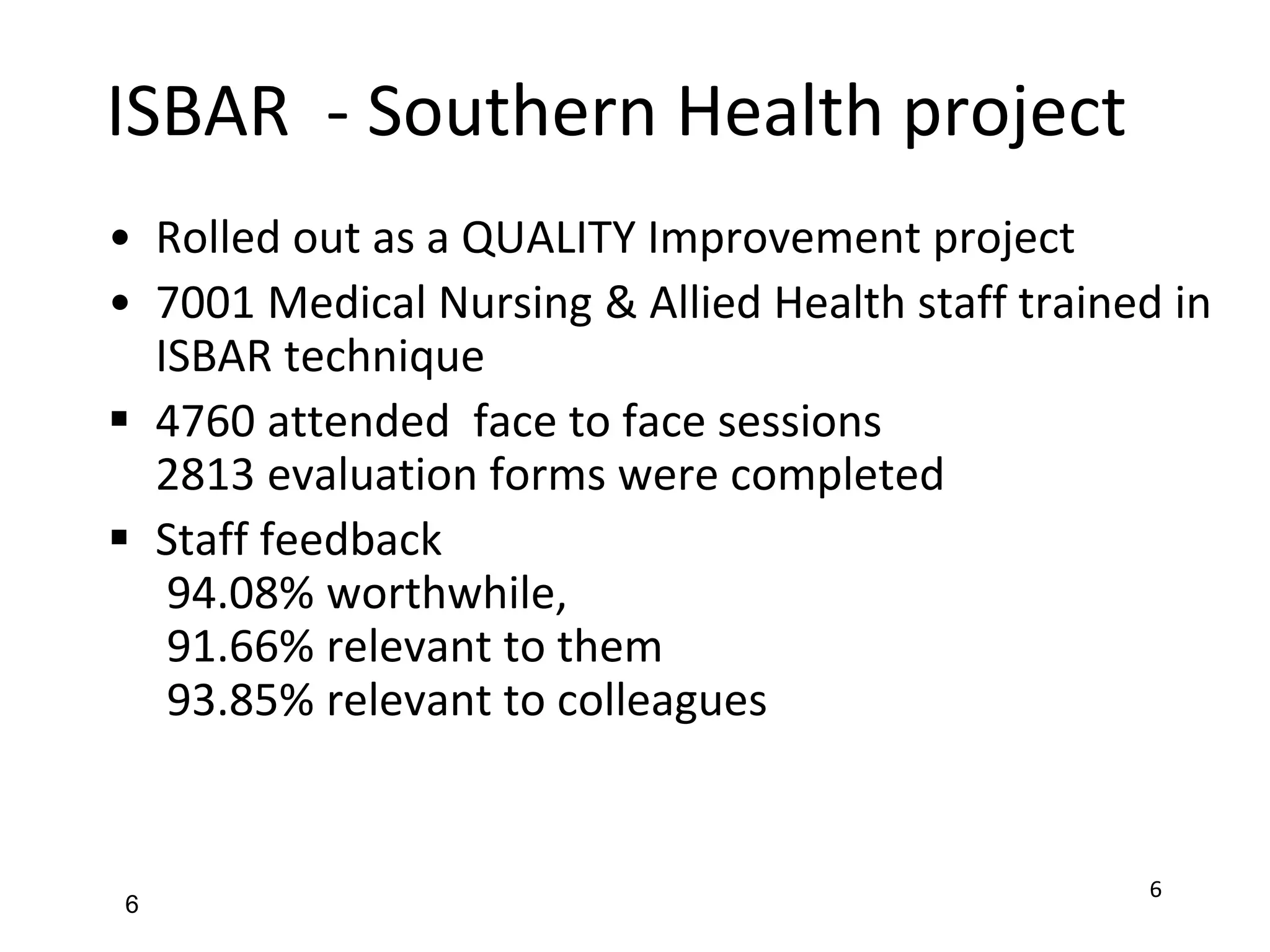 ISBAR - Southern Health project

• Rolled out as a QUALITY Improvement project
• 7001 Medical Nursing & Allied Health staff trained in ISBAR technique
▪ 4760 attended face to face sessions
2813 evaluation forms were completed
▪ Staff feedback
94.08% worthwhile,
91.66% relevant to them
93.85% relevant to colleagues

6

6